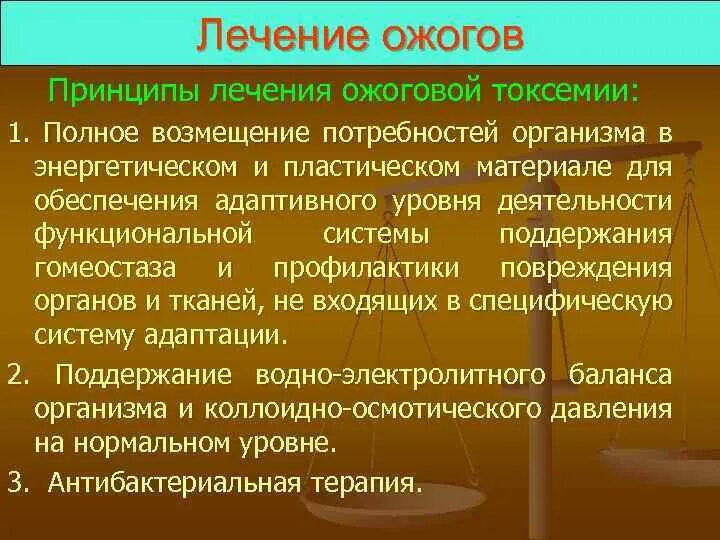 Лечение ожогов

Принципы лечения ожоговой токсемии:

1. Полное возмещение потребностей организма в энергетическом и пластическом материале для обеспечения адаптивного уровня деятельности функциональной системы поддержания гомеостаза и профилактики повреждения органов и тканей, не входящих в специфическую систему адаптации.

2. Поддержание водно-электролитного баланса организма и коллоидно-осмотического давления на нормальном уровне.

3. Антибактериальная терапия.